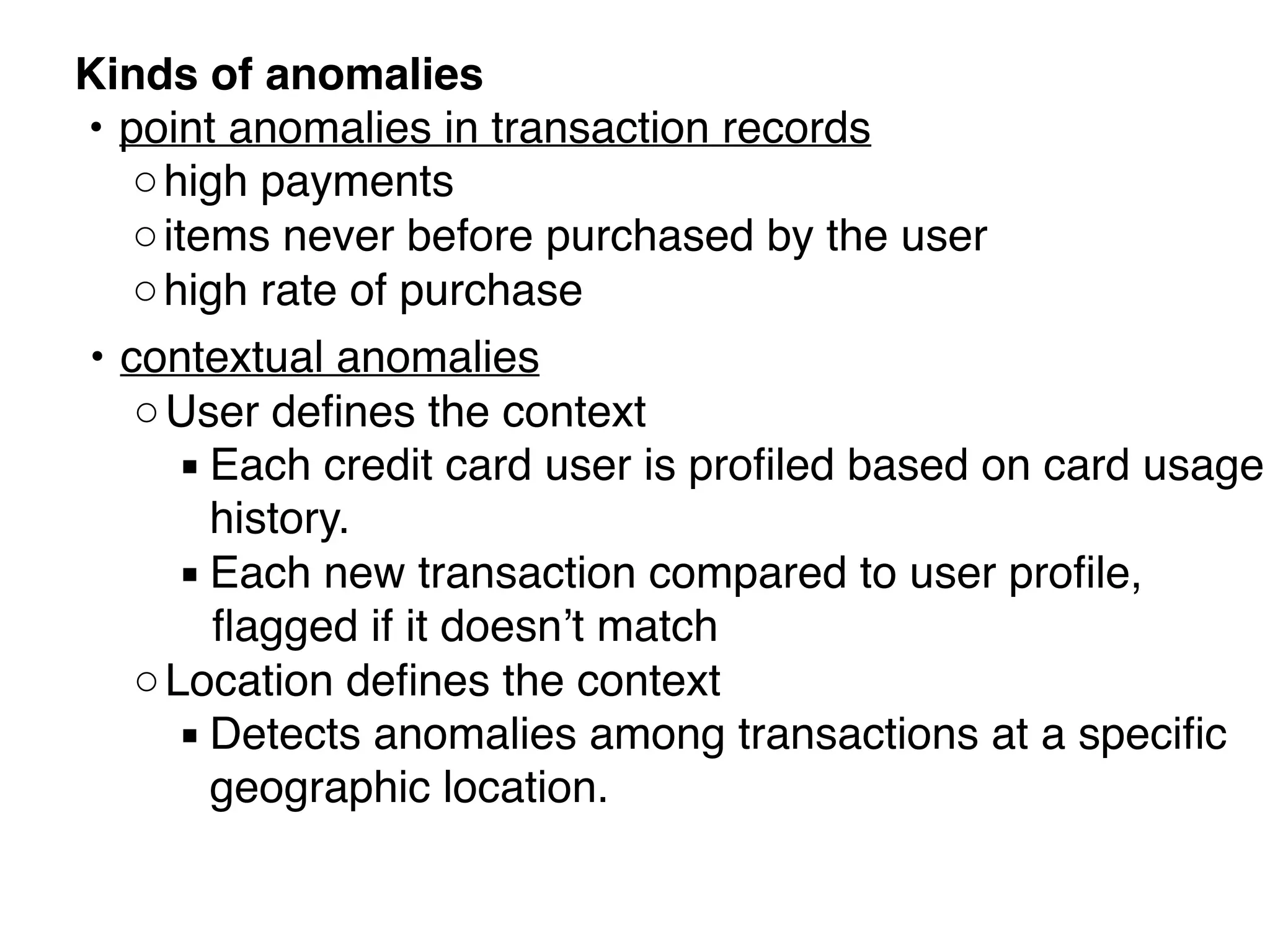 Kinds of anomalies

• point anomalies in transaction records
  ○ high payments
  ○ items never before purchased by the user
  ○ high rate of purchase

• contextual anomalies
  ○ User defines the context
    ▪ Each credit card user is profiled based on card usage history.
    ▪ Each new transaction compared to user profile, flagged if it doesn’t match
  ○ Location defines the context
    ▪ Detects anomalies among transactions at a specific geographic location.